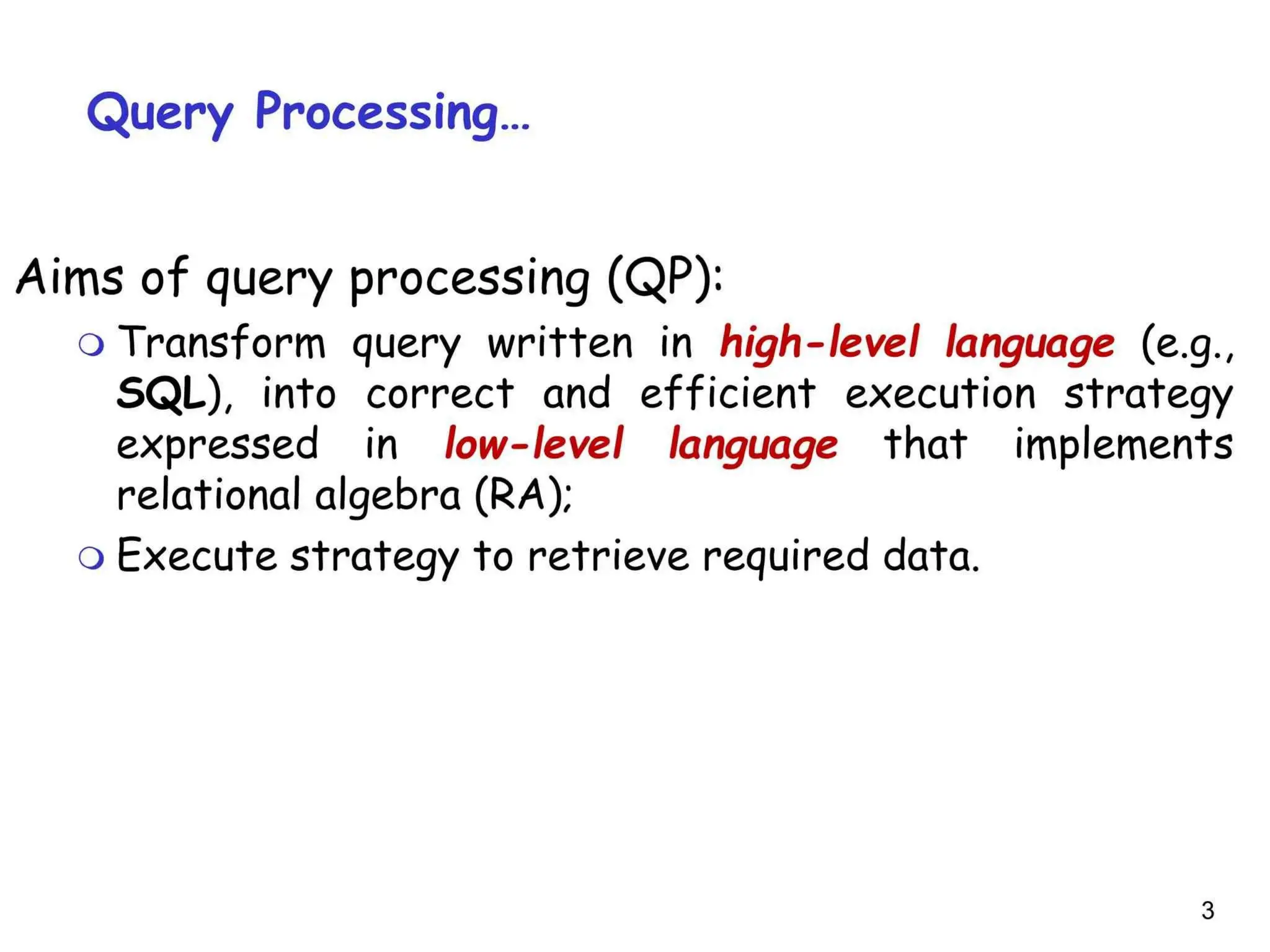 Query Processing…

Aims of query processing (QP):

Transform query written in high-level language (e.g., SQL), into correct and efficient execution strategy expressed in low-level language that implements relational algebra (RA);

Execute strategy to retrieve required data.

3